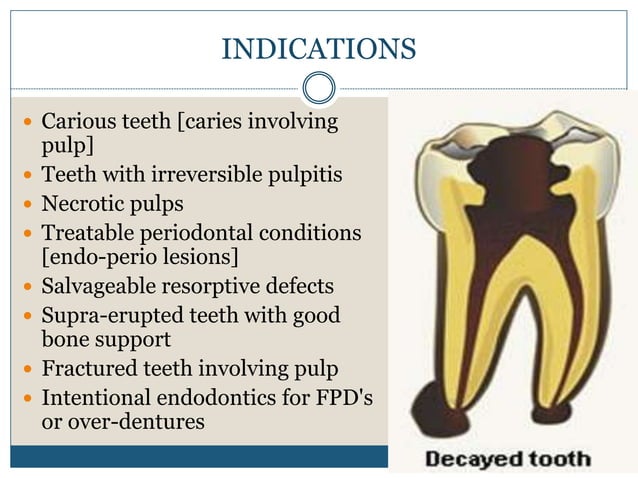 INDICATIONS

- Carious teeth [caries involving pulp]
- Teeth with irreversible pulpitis
- Necrotic pulps
- Treatable periodontal conditions [endo-perio lesions]
- Salvageable resorptive defects
- Supra-erupted teeth with good bone support
- Fractured teeth involving pulp
- Intentional endodontics for FPD's or over-dentures

Decayed tooth